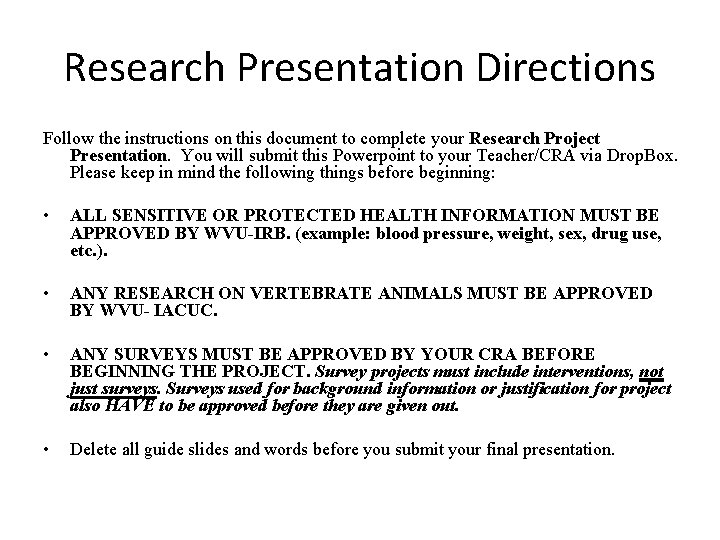 Research Presentation Directions

Follow the instructions on this document to complete your Research Project Presentation. You will submit this Powerpoint to your Teacher/CRA via DropBox. Please keep in mind the following things before beginning:

• ALL SENSITIVE OR PROTECTED HEALTH INFORMATION MUST BE APPROVED BY WVU-IRB. (example: blood pressure, weight, sex, drug use, etc.).

• ANY RESEARCH ON VERTEBRATE ANIMALS MUST BE APPROVED BY WVU- IACUC.

• ANY SURVEYS MUST BE APPROVED BY YOUR CRA BEFORE BEGINNING THE PROJECT. Survey projects must include interventions, not just surveys. Surveys used for background information or justification for project also HAVE to be approved before they are given out.

• Delete all guide slides and words before you submit your final presentation.